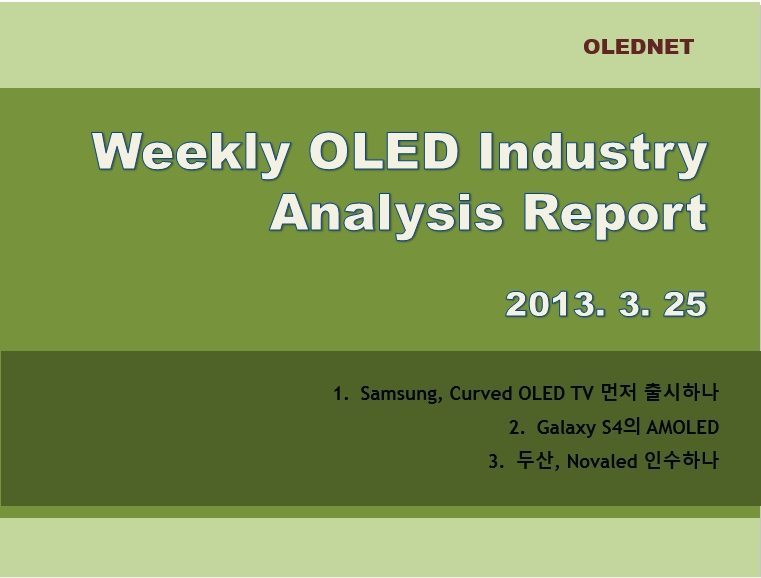 OLEDNET

Weekly OLED Industry Analysis Report

2013. 3. 25

1. Samsung, Curved OLED TV 먼저 출시하나
2. Galaxy S4의 AMOLED
3. 두산, Novaled 인수하나